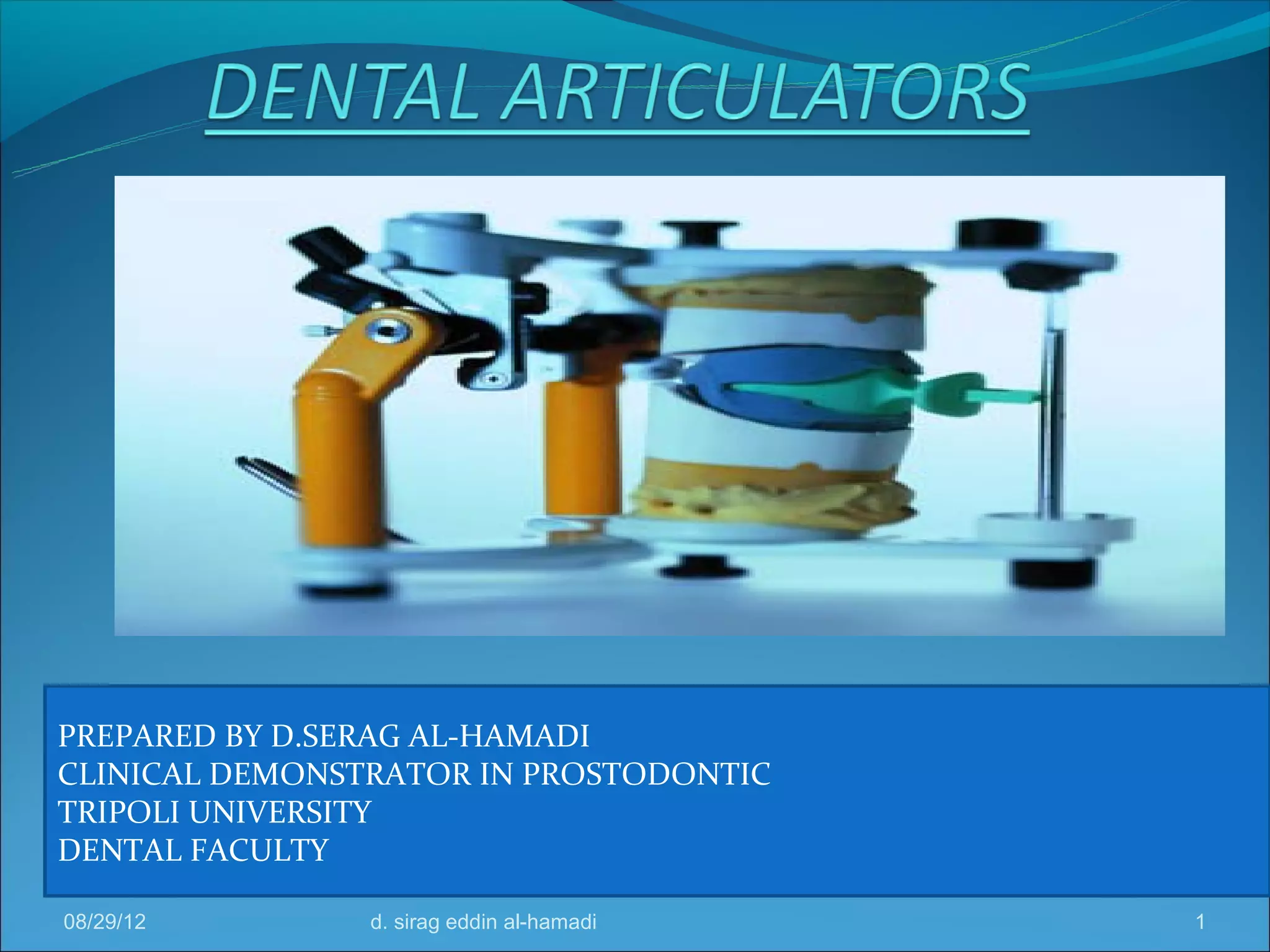 DENTAL ARTICULATORS

PREPARED BY D.SERAG AL-HAMADI
CLINICAL DEMONSTRATOR IN PROSTODONTIC
TRIPOLI UNIVERSITY
DENTAL FACULTY

08/29/12 d. sirag eddin al-hamadi 1